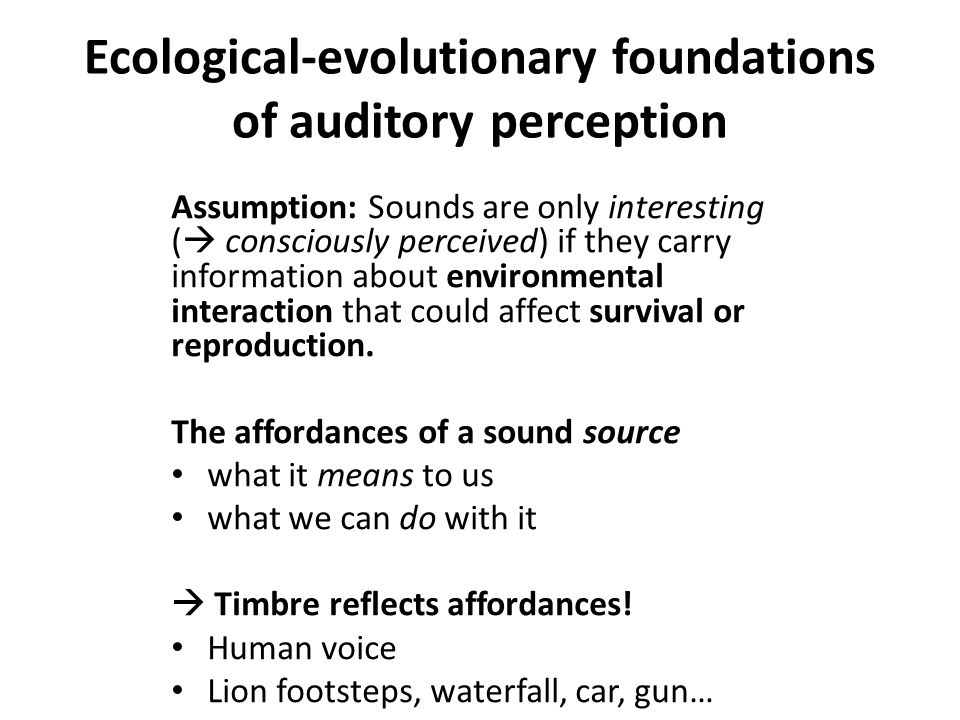 Ecological-evolutionary foundations of auditory perception

Assumption: Sounds are only interesting (→ consciously perceived) if they carry information about environmental interaction that could affect survival or reproduction.

The affordances of a sound source
• what it means to us
• what we can do with it

→ Timbre reflects affordances!
• Human voice
• Lion footsteps, waterfall, car, gun…